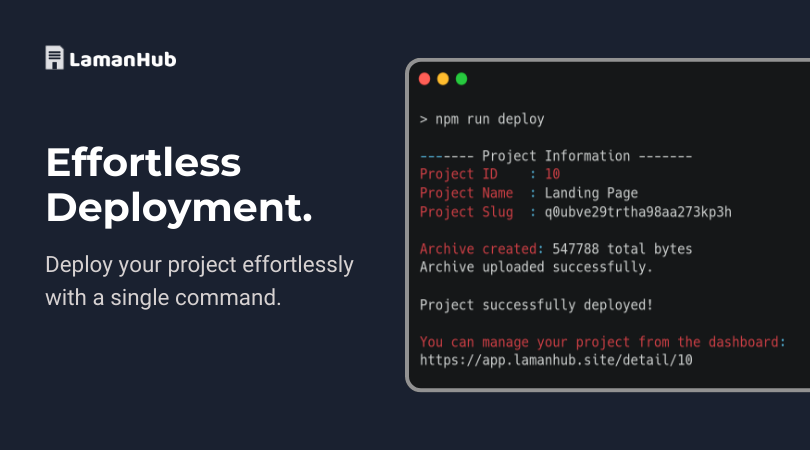 LamanHub

Effortless Deployment.

Deploy your project effortlessly with a single command.

> npm run deploy

------- Project Information -------
Project ID : 10
Project Name : Landing Page
Project Slug : q0ubve29trtha98aa273kp3h

Archive created: 547788 total bytes
Archive uploaded successfully.

Project successfully deployed!

You can manage your project from the dashboard:
https://app.lamanhub.site/detail/10